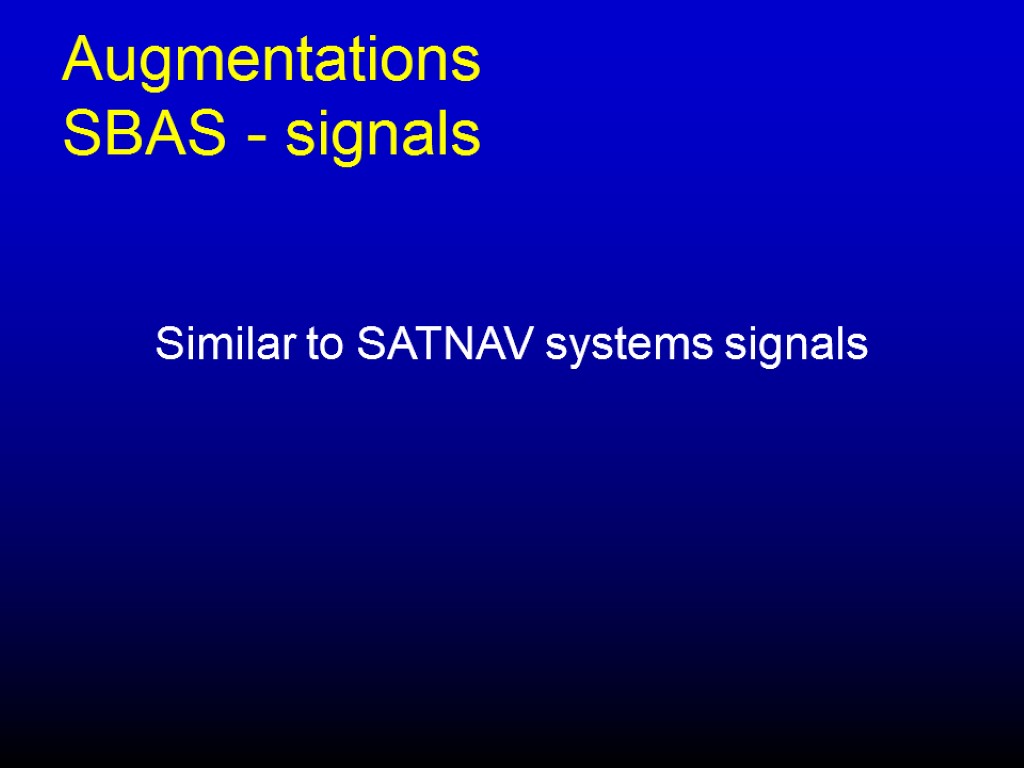 Augmentations
SBAS - signals

Similar to SATNAV systems signals